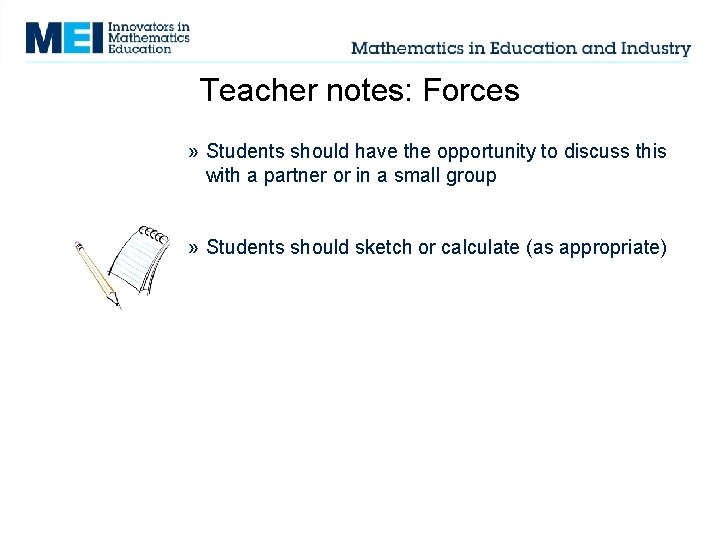 MEI Innovators in Mathematics Education

Mathematics in Education and Industry

Teacher notes: Forces

» Students should have the opportunity to discuss this with a partner or in a small group

» Students should sketch or calculate (as appropriate)